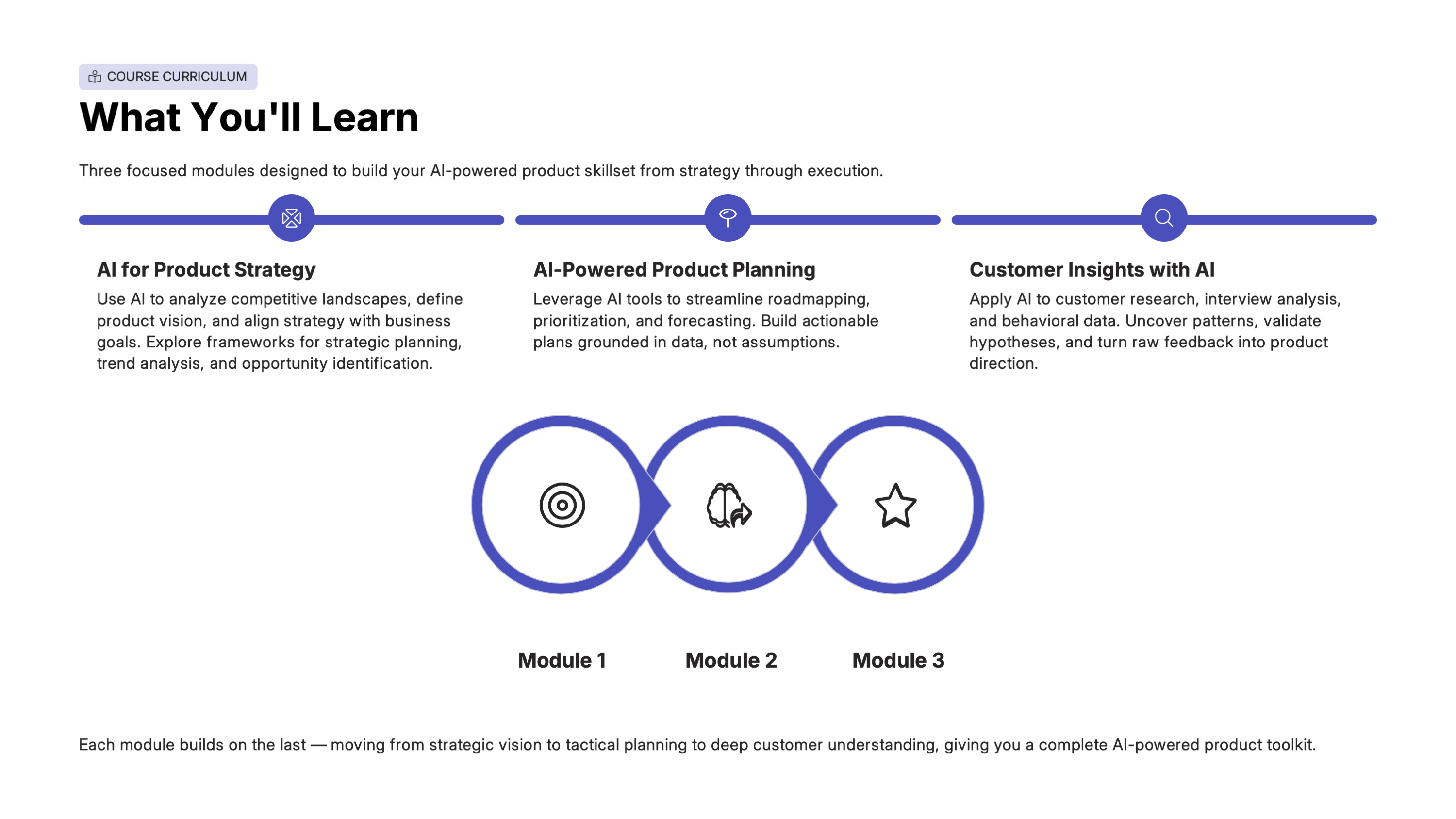 COURSE CURRICULUM

What You'll Learn

Three focused modules designed to build your AI-powered product skillset from strategy through execution.

AI for Product Strategy

Use AI to analyze competitive landscapes, define product vision, and align strategy with business goals. Explore frameworks for strategic planning, trend analysis, and opportunity identification.

AI-Powered Product Planning

Leverage AI tools to streamline roadmapping, prioritization, and forecasting. Build actionable plans grounded in data, not assumptions.

Customer Insights with AI

Apply AI to customer research, interview analysis, and behavioral data. Uncover patterns, validate hypotheses, and turn raw feedback into product direction.

Module 1

Module 2

Module 3

Each module builds on the last — moving from strategic vision to tactical planning to deep customer understanding, giving you a complete AI-powered product toolkit.